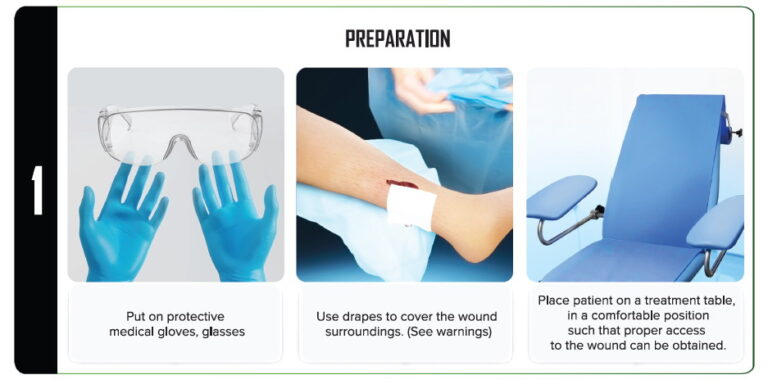 1

PREPARATION

Put on protective medical gloves, glasses

Use drapes to cover the wound surroundings. (See warnings)

Place patient on a treatment table, in a comfortable position such that proper access to the wound can be obtained.